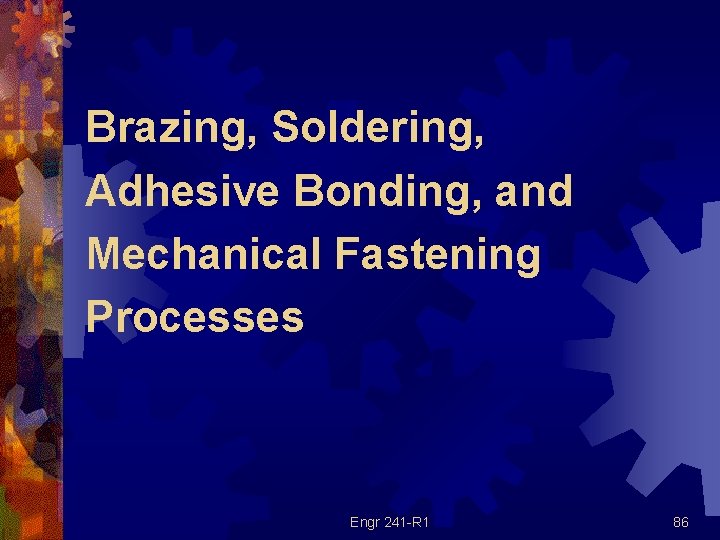 Brazing, Soldering, Adhesive Bonding, and Mechanical Fastening Processes

Engr 241-R1

86